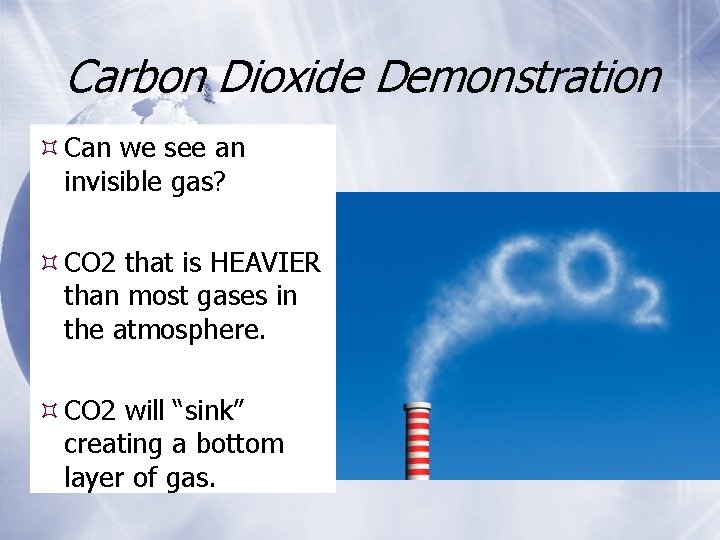 Carbon Dioxide Demonstration

Can we see an invisible gas?

CO2 that is HEAVIER than most gases in the atmosphere.

CO2 will “sink” creating a bottom layer of gas.

$CO_2$